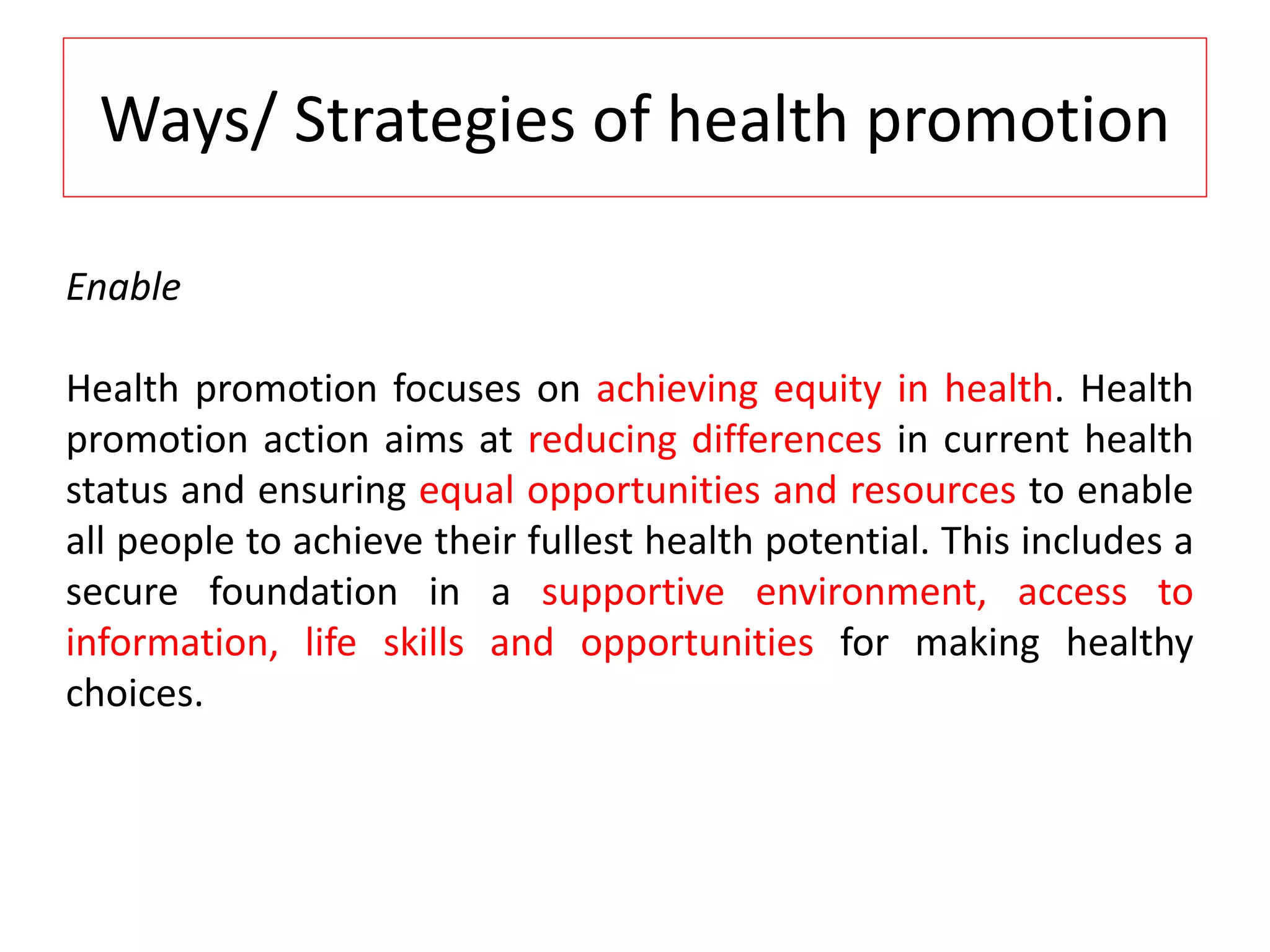 Ways/ Strategies of health promotion

Enable

Health promotion focuses on achieving equity in health. Health promotion action aims at reducing differences in current health status and ensuring equal opportunities and resources to enable all people to achieve their fullest health potential. This includes a secure foundation in a supportive environment, access to information, life skills and opportunities for making healthy choices.